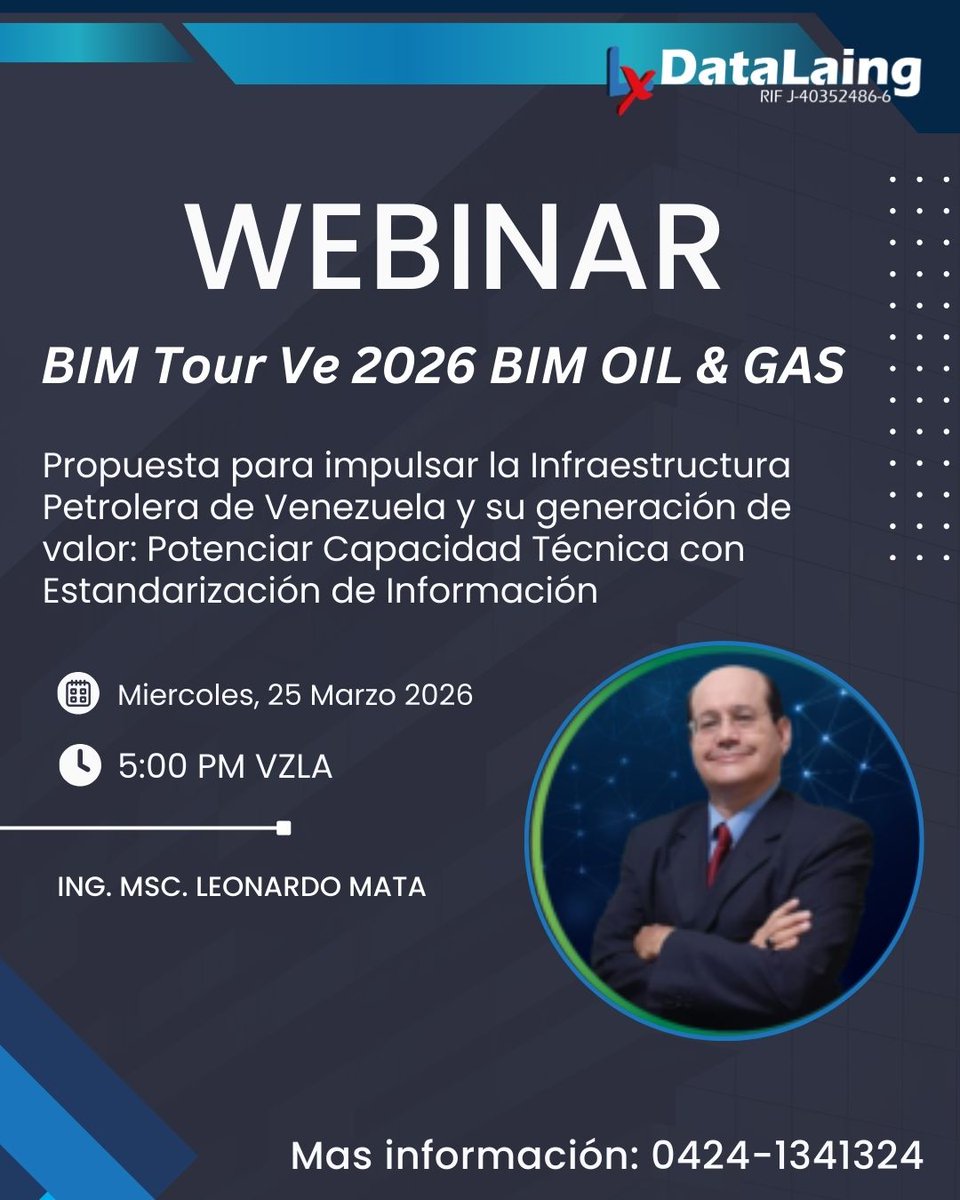 DataLaing
RIF J-40352486-6

WEBINAR

BIM Tour Ve 2026 BIM OIL & GAS

Propuesta para impulsar la Infraestructura Petrolera de Venezuela y su generación de valor: Potenciar Capacidad Técnica con Estandarización de Información

Miercoles, 25 Marzo 2026

5:00 PM VZLA

ING. MSC. LEONARDO MATA

Mas información: 0424-1341324